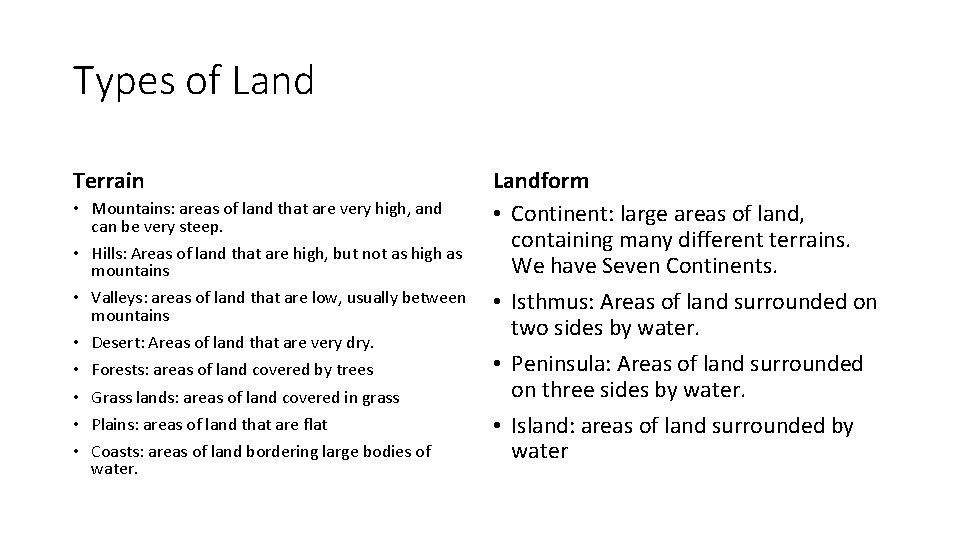 Types of Land

Terrain

• Mountains: areas of land that are very high, and can be very steep.
• Hills: Areas of land that are high, but not as high as mountains
• Valleys: areas of land that are low, usually between mountains
• Desert: Areas of land that are very dry.
• Forests: areas of land covered by trees
• Grass lands: areas of land covered in grass
• Plains: areas of land that are flat
• Coasts: areas of land bordering large bodies of water.

Landform

• Continent: large areas of land, containing many different terrains. We have Seven Continents.
• Isthmus: Areas of land surrounded on two sides by water.
• Peninsula: Areas of land surrounded on three sides by water.
• Island: areas of land surrounded by water